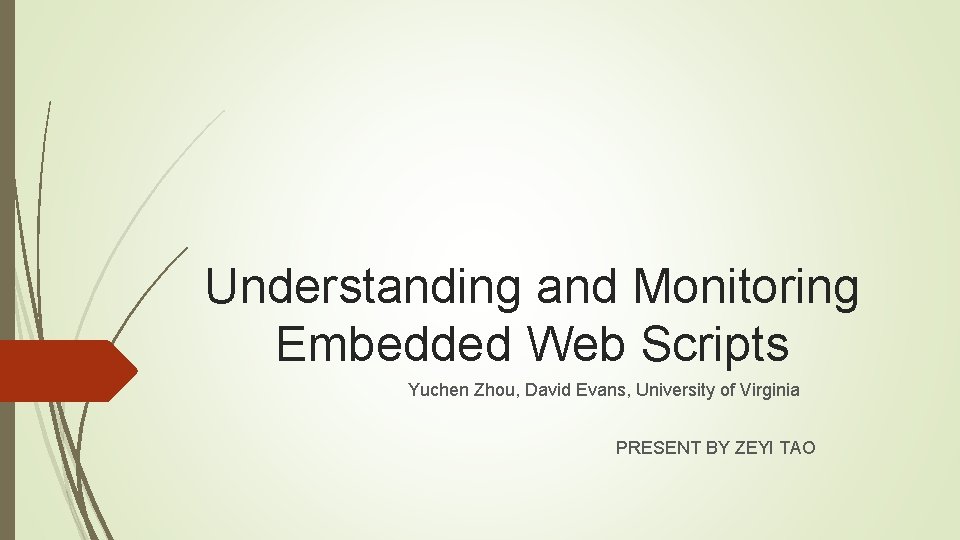 Understanding and Monitoring Embedded Web Scripts

Yuchen Zhou, David Evans, University of Virginia

PRESENT BY ZEYI TAO